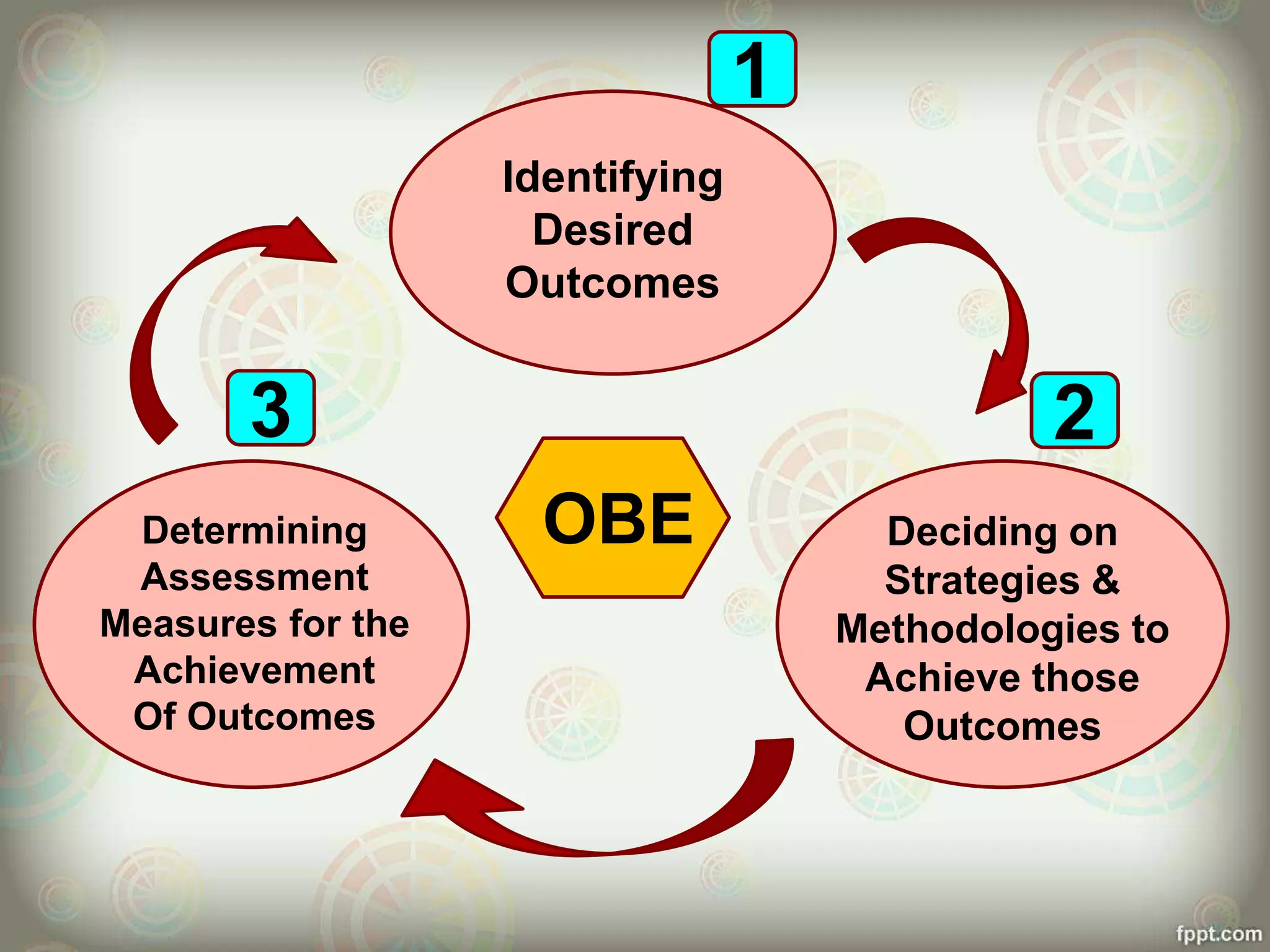 1

Identifying Desired Outcomes

2

Deciding on Strategies & Methodologies to Achieve those Outcomes

OBE

3

Determining Assessment Measures for the Achievement Of Outcomes

fppt.com